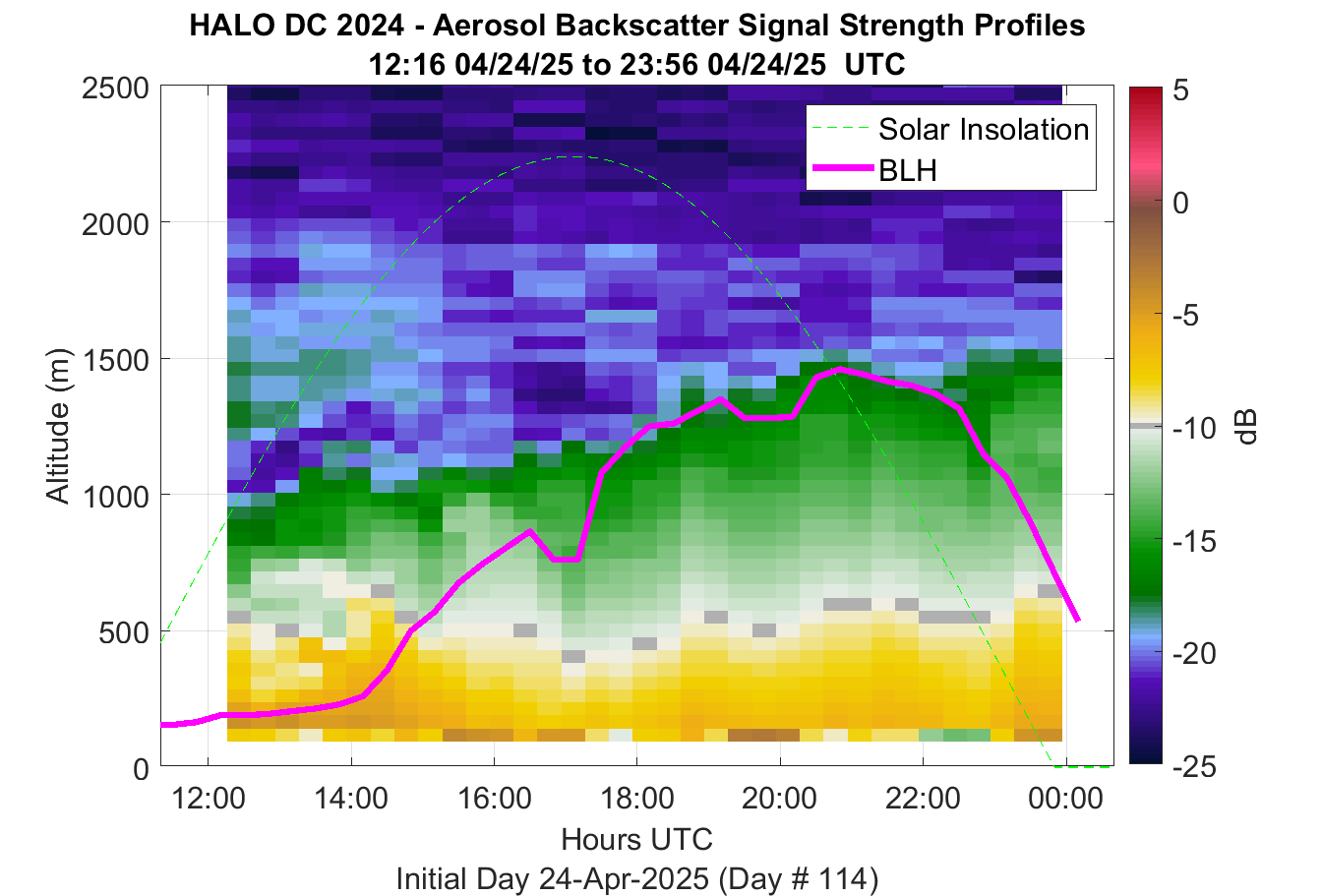 HALO DC 2024 - Aerosol Backscatter Signal Strength Profiles
12:16 04/24/25 to 23:56 04/24/25 UTC

Solar Insolation
BLH

Altitude (m)
2500
2000
1500
1000
500
0

12:00
14:00
16:00
18:00
20:00
22:00
00:00
Hours UTC
Initial Day 24-Apr-2025 (Day # 114)

5
0
-5
-10
-15
-20
-25
dB